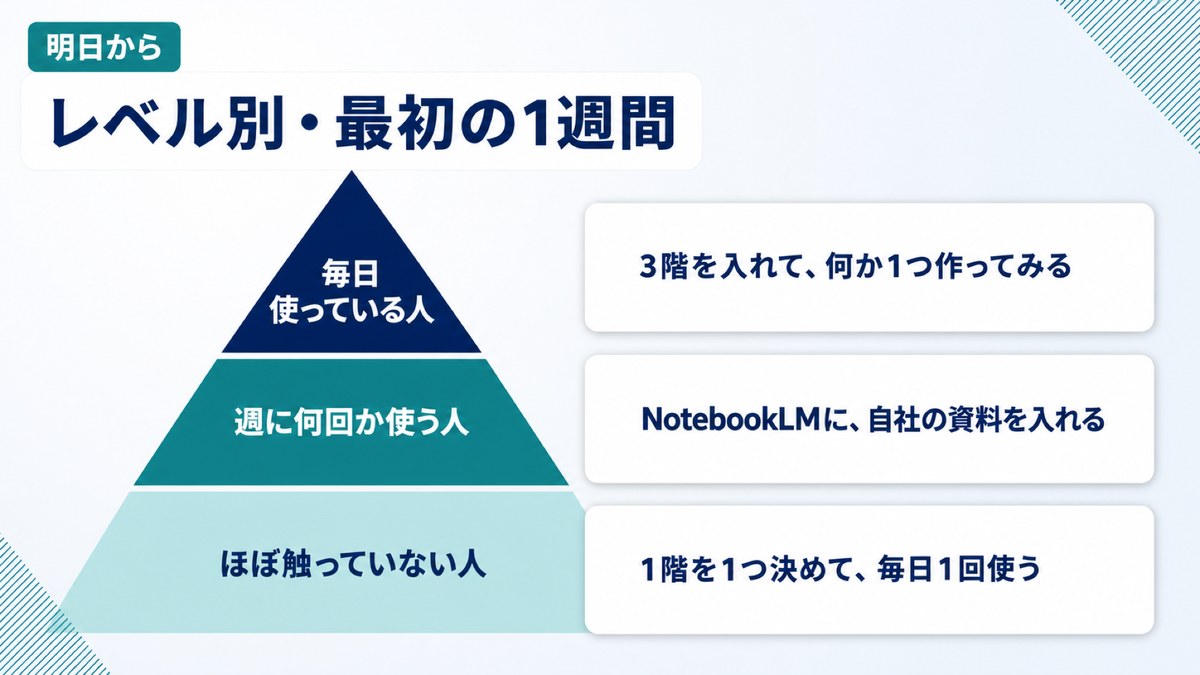 明日から

レベル別・最初の1週間

毎日
使っている人

3階を入れて、何か1つ作ってみる

週に何回か使う人

NotebookLMに、自社の資料を入れる

ほぼ触っていない人

1階を1つ決めて、毎日1回使う